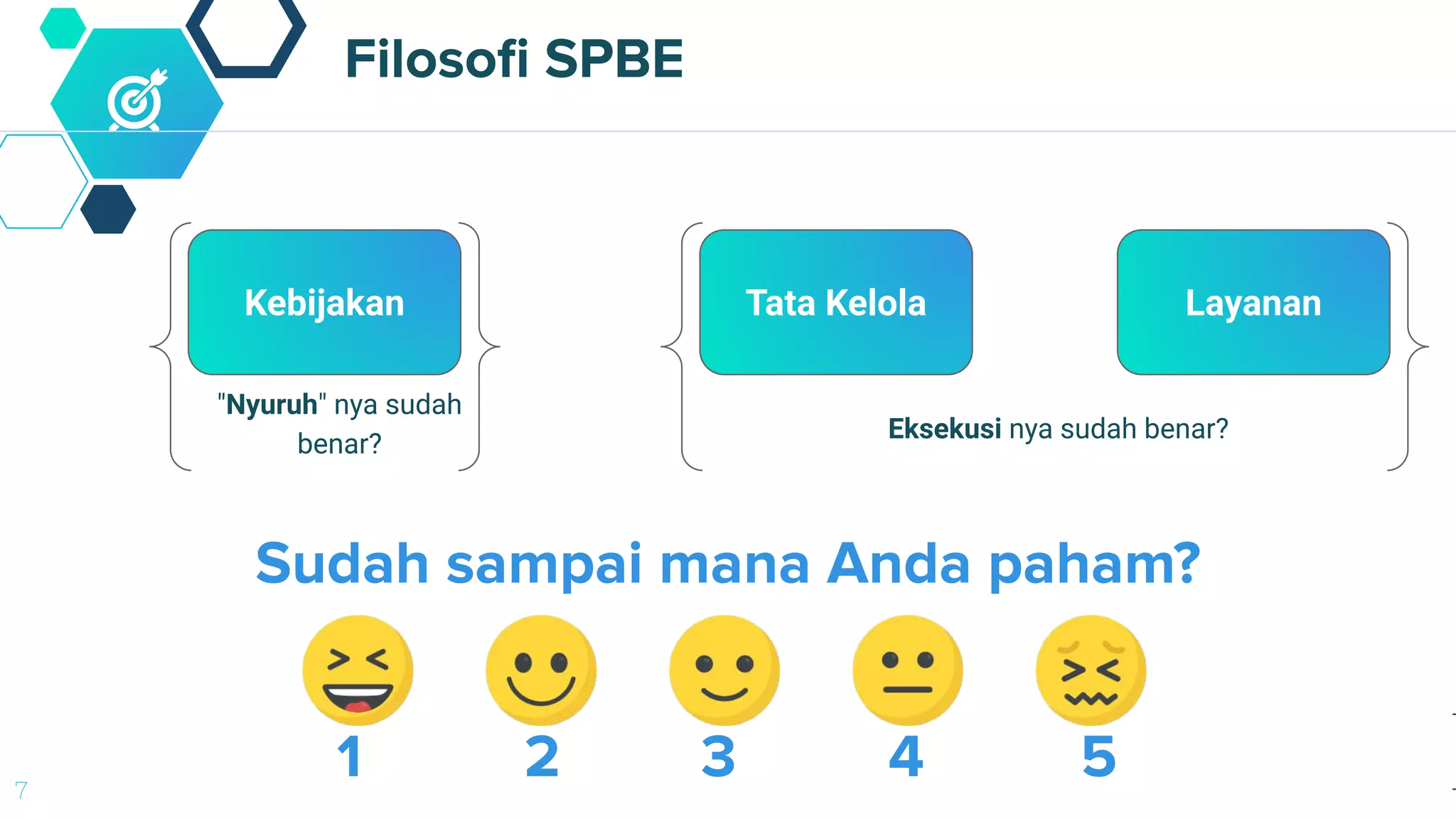 Filosofi SPBE

Kebijakan

"Nyuruh" nya sudah benar?

Tata Kelola

Layanan

Eksekusi nya sudah benar?

Sudah sampai mana Anda paham?

1 2 3 4 5

7